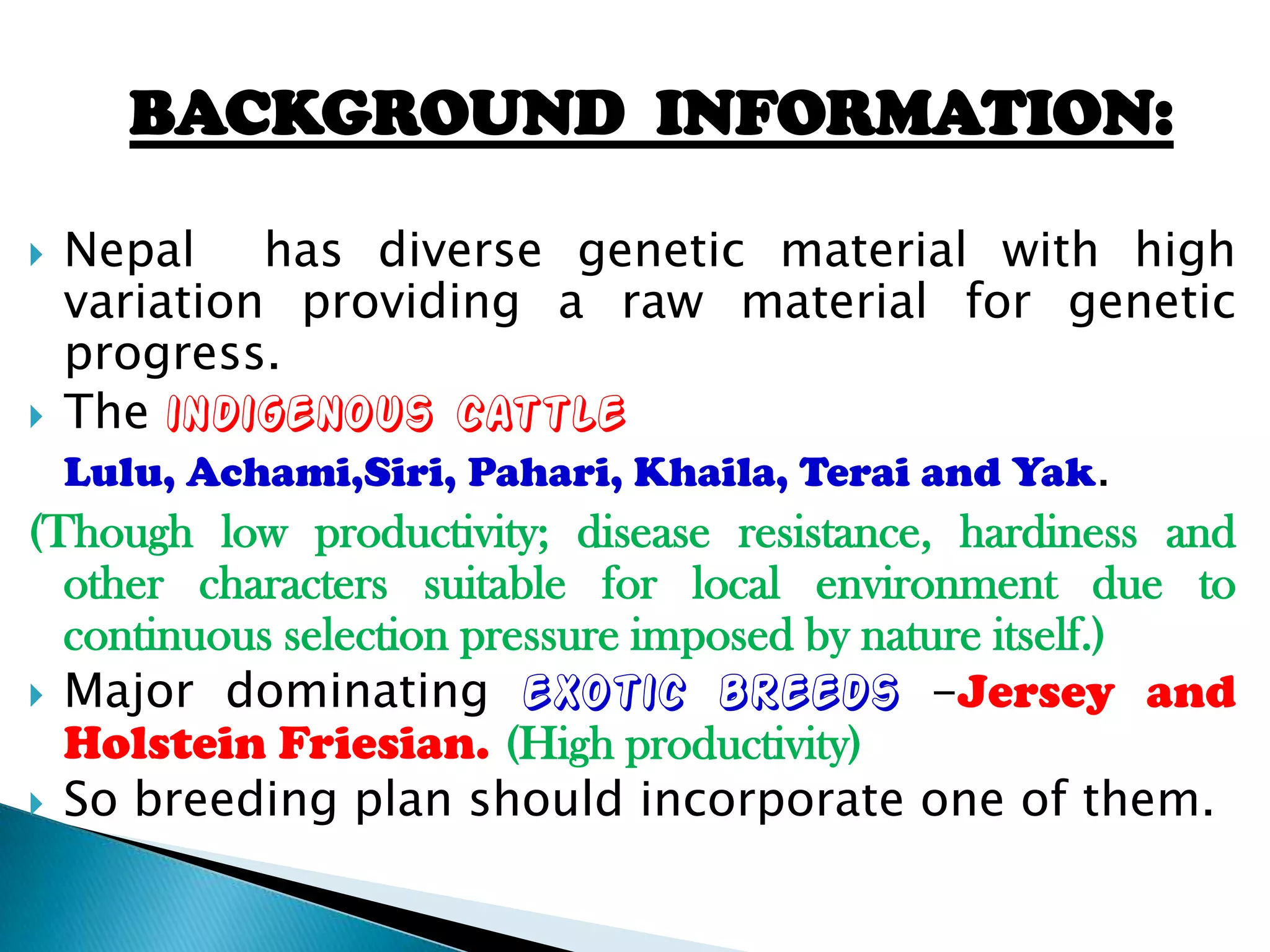 BACKGROUND INFORMATION:

Nepal has diverse genetic material with high variation providing a raw material for genetic progress.

The INDIGENOUS CATTLE

Lulu, Achami,Siri, Pahari, Khaila, Terai and Yak.

(Though low productivity; disease resistance, hardiness and other characters suitable for local environment due to continuous selection pressure imposed by nature itself.)

Major dominating EXOTIC BREEDS –Jersey and Holstein Friesian. (High productivity)

So breeding plan should incorporate one of them.